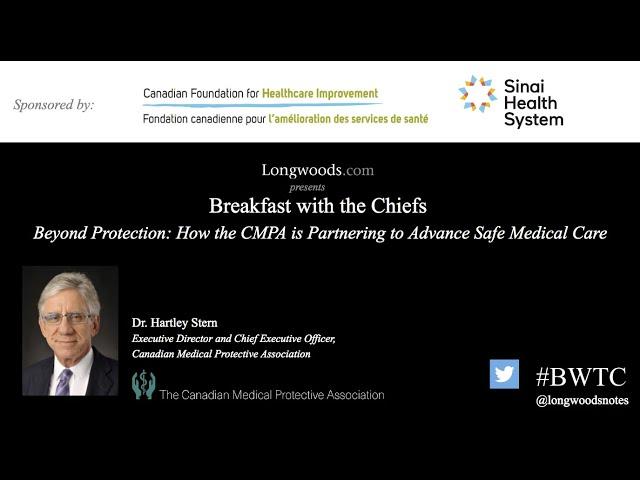 Sponsored by:

Canadian Foundation for Healthcare Improvement
Fondation canadienne pour l'amélioration des services de santé

Sinai Health System

Longwoods.com
presents
Breakfast with the Chiefs
Beyond Protection: How the CMPA is Partnering to Advance Safe Medical Care

Dr. Hartley Stern
Executive Director and Chief Executive Officer,
Canadian Medical Protective Association

The Canadian Medical Protective Association

#BWTC
@longwoodsnotes